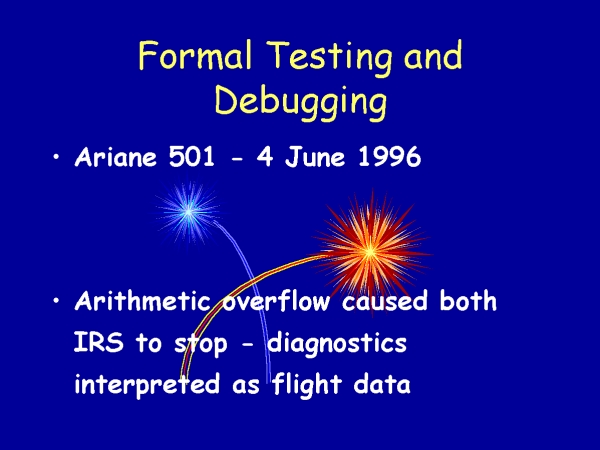 Formal Testing and Debugging

• Ariane 501 - 4 June 1996

• Arithmetic overflow caused both IRS to stop - diagnostics interpreted as flight data